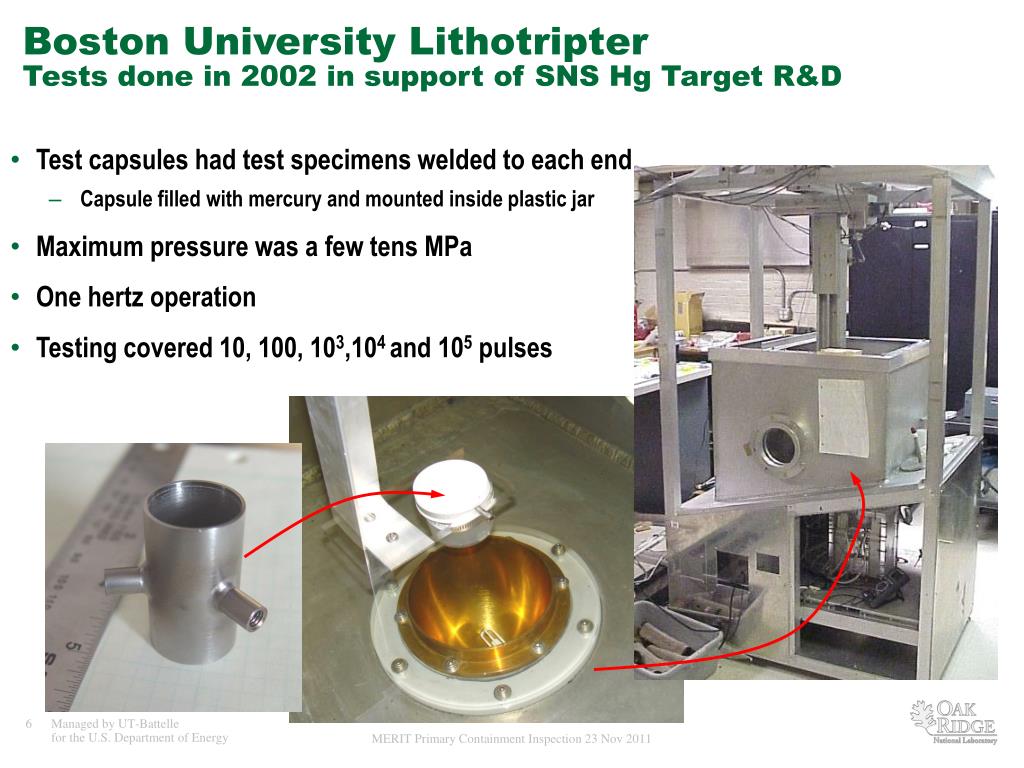 Boston University Lithotripter
Tests done in 2002 in support of SNS Hg Target R&D

• Test capsules had test specimens welded to each end
– Capsule filled with mercury and mounted inside plastic jar
• Maximum pressure was a few tens MPa
• One hertz operation
• Testing covered 10, 100, $10^3$,$10^4$ and $10^5$ pulses

6 Managed by UT-Battelle for the U.S. Department of Energy

MERIT Primary Containment Inspection 23 Nov 2011

OAK RIDGE National Laboratory